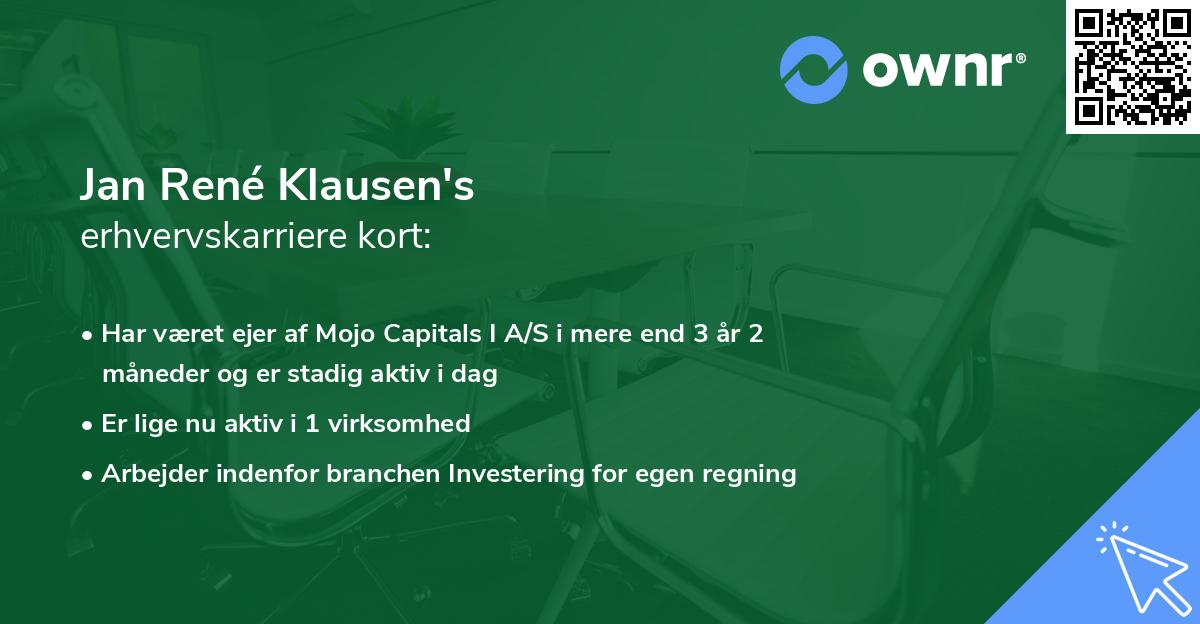 ownr®

Jan René Klausen's
erhvervskarriere kort:

• Har været ejer af Mojo Capitals I A/S i mere end 3 år 2 måneder og er stadig aktiv i dag
• Er lige nu aktiv i 1 virksomhed
• Arbejder indenfor branchen Investering for egen regning